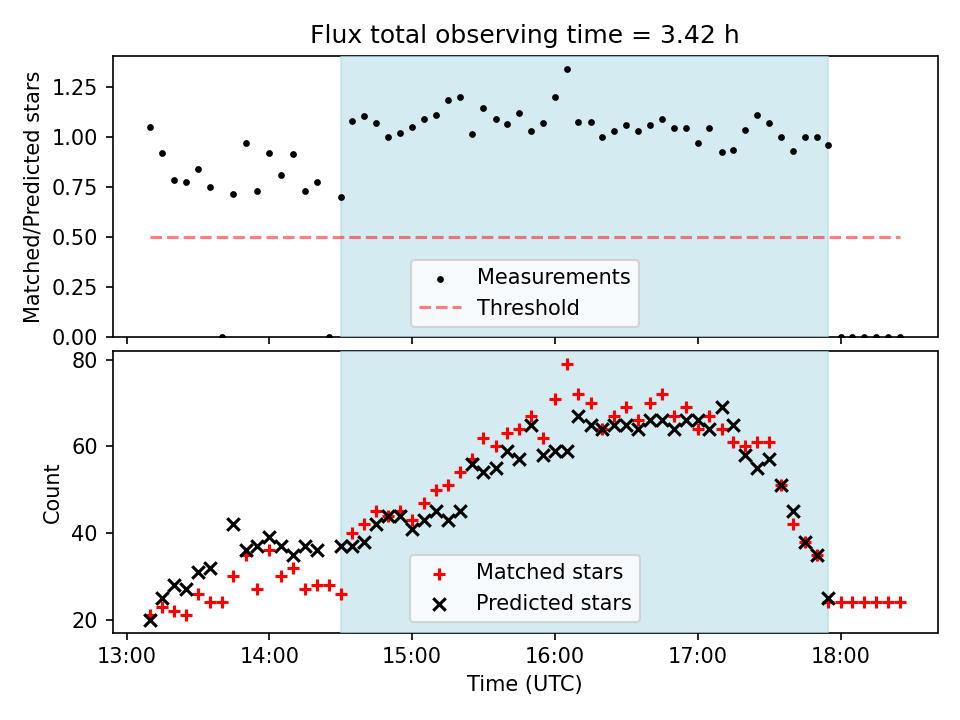 Flux total observing time = 3.42 h

Matched/Predicted stars

1.25
1.00
0.75
0.50
0.25
0.00

Measurements
Threshold

Count

80
60
40
20

Matched stars
Predicted stars

13:00
14:00
15:00
16:00
17:00
18:00

Time (UTC)